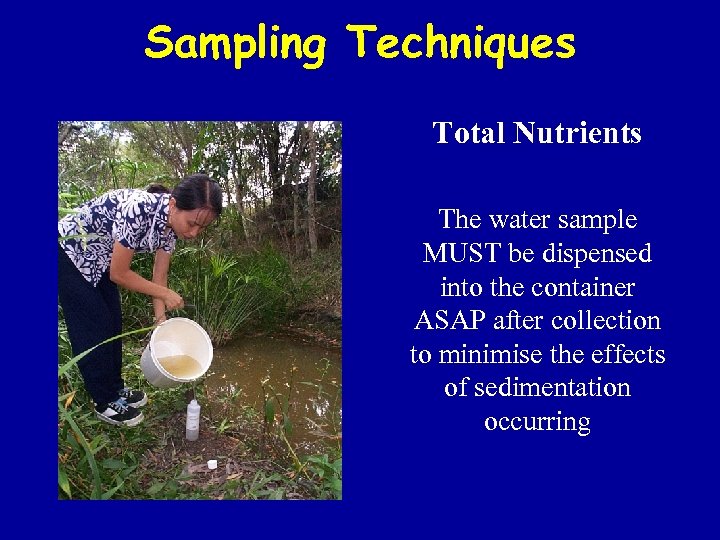 Sampling Techniques

Total Nutrients

The water sample MUST be dispensed into the container ASAP after collection to minimise the effects of sedimentation occurring